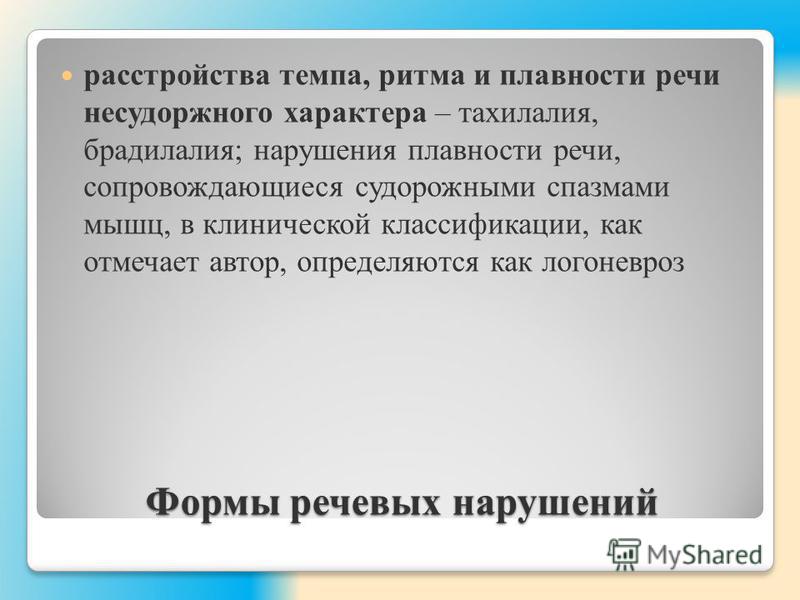 расстройства темпа, ритма и плавности речи несудоржного характера – тахилалия, брадилалия; нарушения плавности речи, сопровождающиеся судорожными спазмами мышц, в клинической классификации, как отмечает автор, определяются как логоневроз

Формы речевых нарушений

MyShared